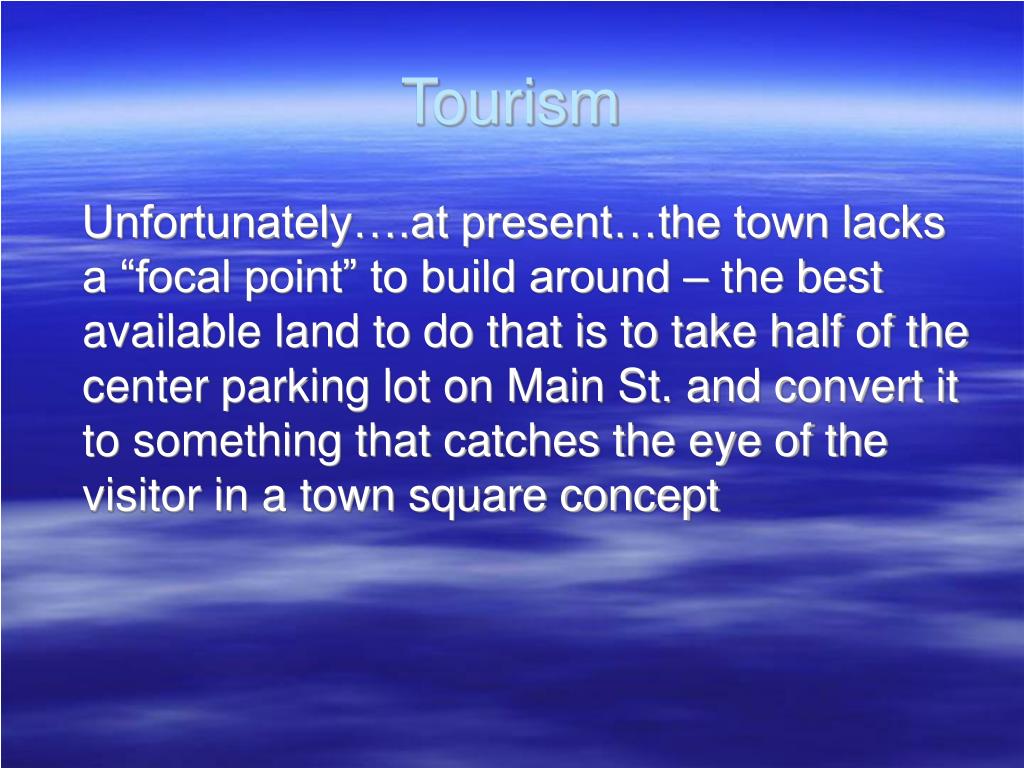 Tourism

Unfortunately….at present…the town lacks a “focal point” to build around – the best available land to do that is to take half of the center parking lot on Main St. and convert it to something that catches the eye of the visitor in a town square concept